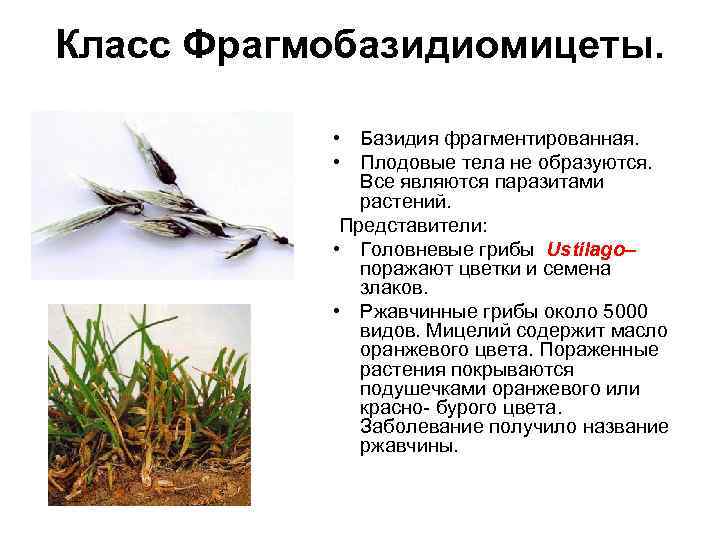 Класс Фрагмобазидиомицеты.

• Базидия фрагментированная.
• Плодовые тела не образуются. Все являются паразитами растений.

Представители:

• Головневые грибы Ustilago– поражают цветки и семена злаков.
• Ржавчинные грибы около 5000 видов. Мицелий содержит масло оранжевого цвета. Пораженные растения покрываются подушечками оранжевого или красно- бурого цвета. Заболевание получило название ржавчины.